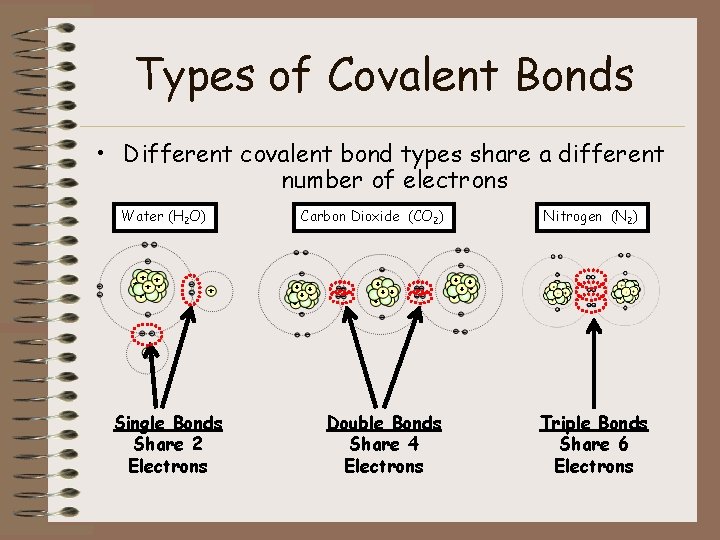 Types of Covalent Bonds

• Different covalent bond types share a different number of electrons

Water ($H_2O$)

Carbon Dioxide ($CO_2$)

Nitrogen ($N_2$)

Single Bonds
Share 2
Electrons

Double Bonds
Share 4
Electrons

Triple Bonds
Share 6
Electrons